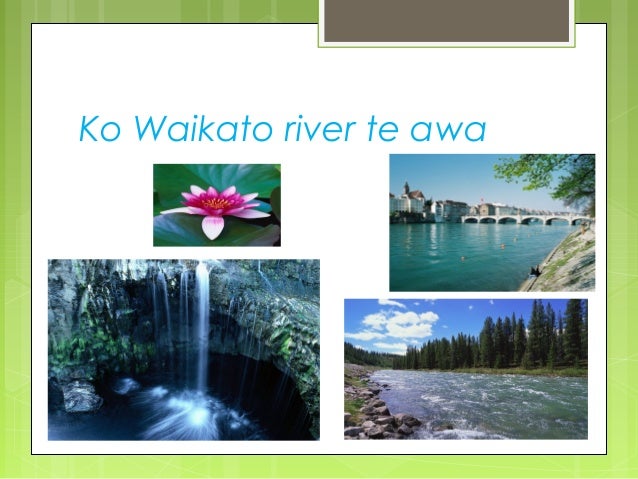 Ko Waikato river te awa